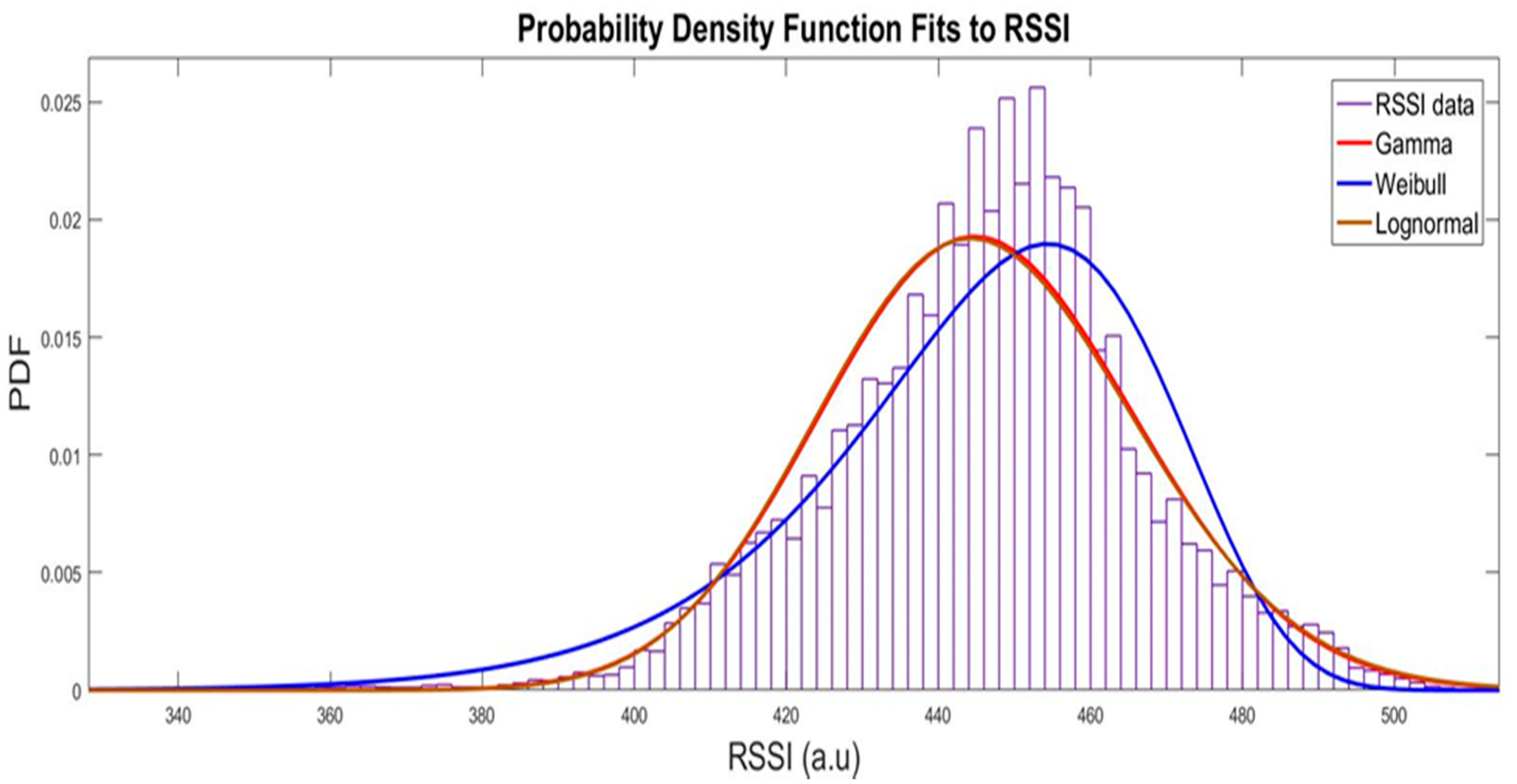 Probability Density Function Fits to RSSI

RSSI data
Gamma
Weibull
Lognormal

PDF

0.025
0.02
0.015
0.01
0.005
0

340 360 380 400 420 440 460 480 500

RSSI (a.u)